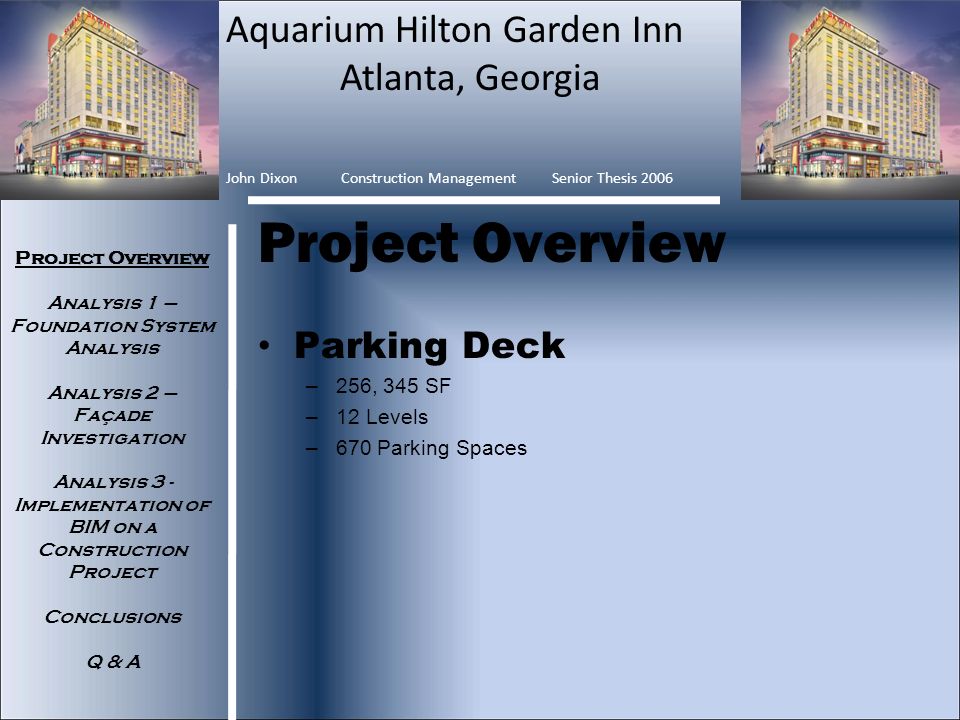 Aquarium Hilton Garden Inn
Atlanta, Georgia

John Dixon Construction Management Senior Thesis 2006

Project Overview

Analysis 1 – Foundation System Analysis

Analysis 2 – Façade Investigation

Analysis 3 - Implementation of BIM on a Construction Project

Conclusions

Q & A

Project Overview

• Parking Deck
– 256, 345 SF
– 12 Levels
– 670 Parking Spaces